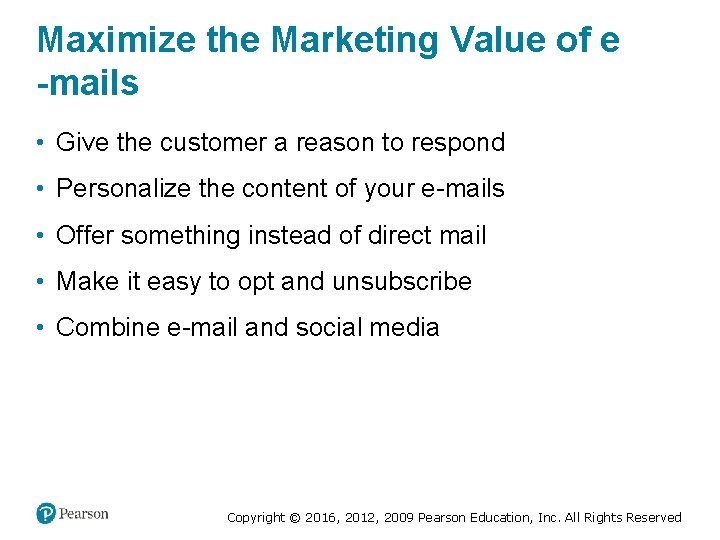 Maximize the Marketing Value of e -mails

• Give the customer a reason to respond
• Personalize the content of your e-mails
• Offer something instead of direct mail
• Make it easy to opt and unsubscribe
• Combine e-mail and social media

Pearson

Copyright © 2016, 2012, 2009 Pearson Education, Inc. All Rights Reserved